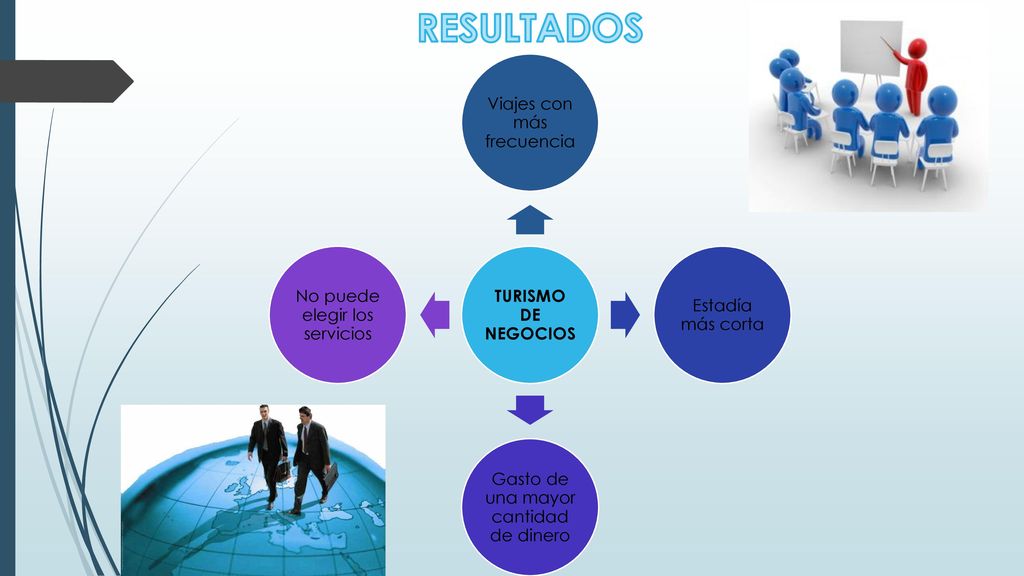 RESULTADOS

Viajes con más frecuencia

No puede elegir los servicios

TURISMO DE NEGOCIOS

Estadía más corta

Gasto de una mayor cantidad de dinero